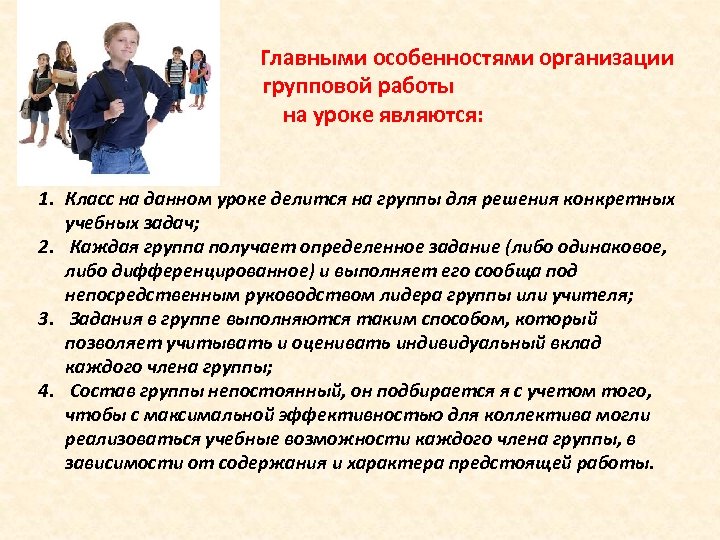 Главными особенностями организации групповой работы на уроке являются:

1. Класс на данном уроке делится на группы для решения конкретных учебных задач;
2. Каждая группа получает определенное задание (либо одинаковое, либо дифференцированное) и выполняет его сообща под непосредственным руководством лидера группы или учителя;
3. Задания в группе выполняются таким способом, который позволяет учитывать и оценивать индивидуальный вклад каждого члена группы;
4. Состав группы непостоянный, он подбирается я с учетом того, чтобы с максимальной эффективностью для коллектива могли реализоваться учебные возможности каждого члена группы, в зависимости от содержания и характера предстоящей работы.